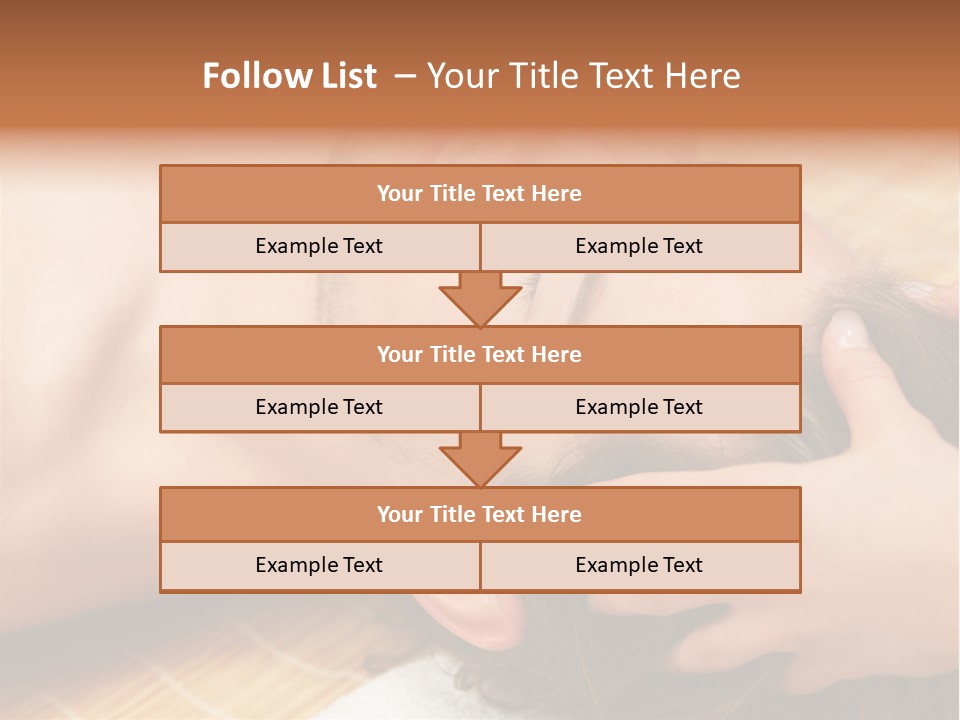 Follow List – Your Title Text Here

Your Title Text Here

Example Text

Example Text

Your Title Text Here

Example Text

Example Text

Your Title Text Here

Example Text

Example Text